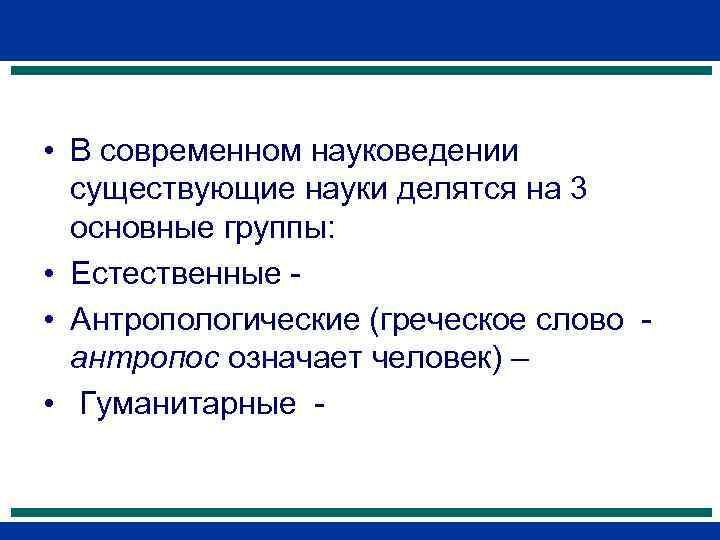 • В современном науковедении существующие науки делятся на 3 основные группы:

• Естественные -

• Антропологические (греческое слово - антропос означает человек) –

• Гуманитарные -